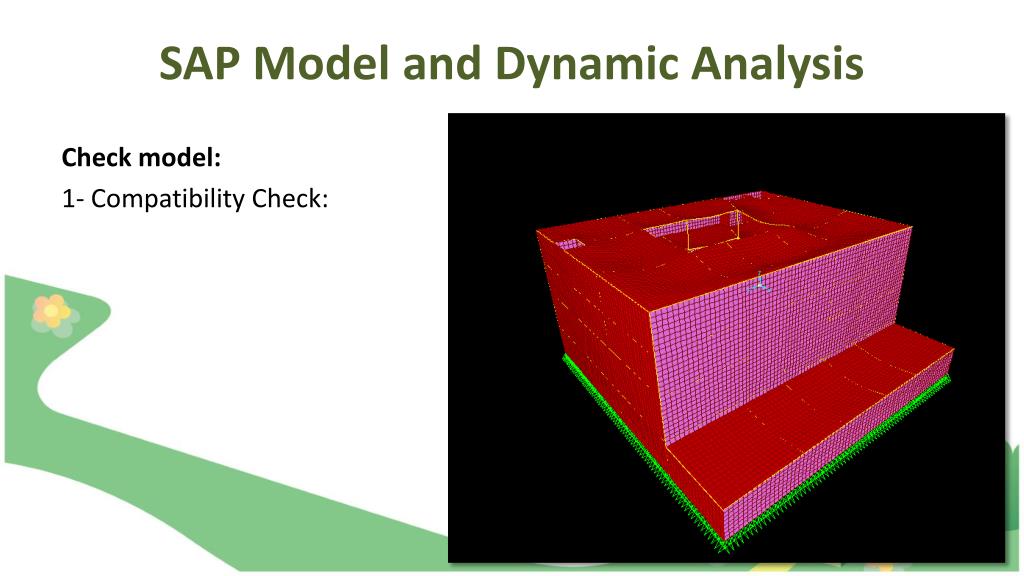 SAP Model and Dynamic Analysis

Check model:

1- Compatibility Check: